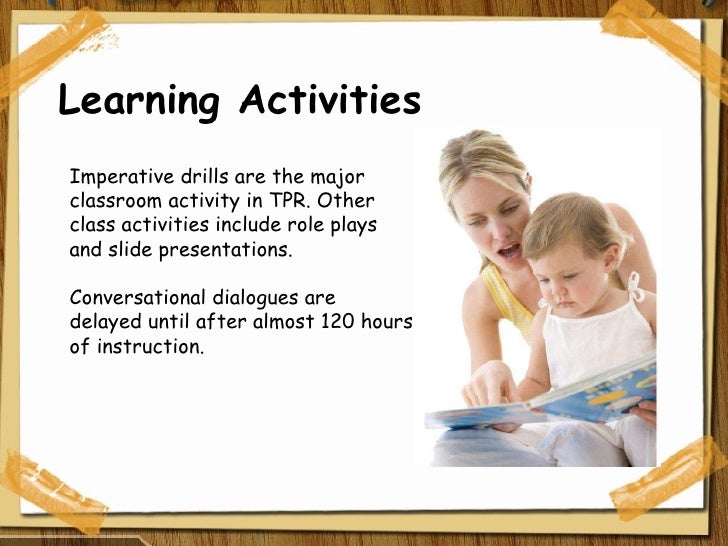 Learning Activities

Imperative drills are the major classroom activity in TPR. Other class activities include role plays and slide presentations.

Conversational dialogues are delayed until after almost 120 hours of instruction.